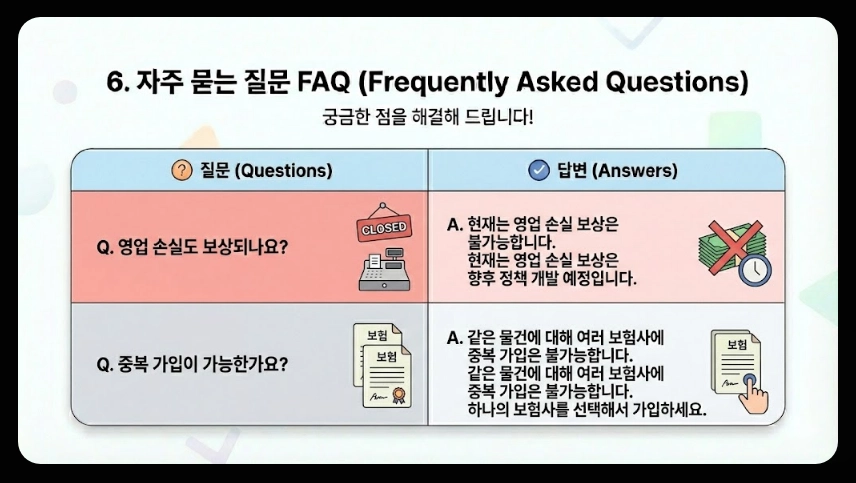 6. 자주 묻는 질문 FAQ (Frequently Asked Questions)

궁금한 점을 해결해 드립니다!

| ? 질문 (Questions) | 답변 (Answers) |
|---|---|
| Q. 영업 손실도 보상되나요? CLOSED | A. 현재는 영업 손실 보상은 불가능합니다. 현재는 영업 손실 보상은 향후 정책 개발 예정입니다. |
| Q. 중복 가입이 가능한가요? 보험 보험 | A. 같은 물건에 대해 여러 보험사에 중복 가입은 불가능합니다. 같은 물건에 대해 여러 보험사에 중복 가입은 불가능합니다. 하나의 보험사를 선택해서 가입하세요. 보험 |